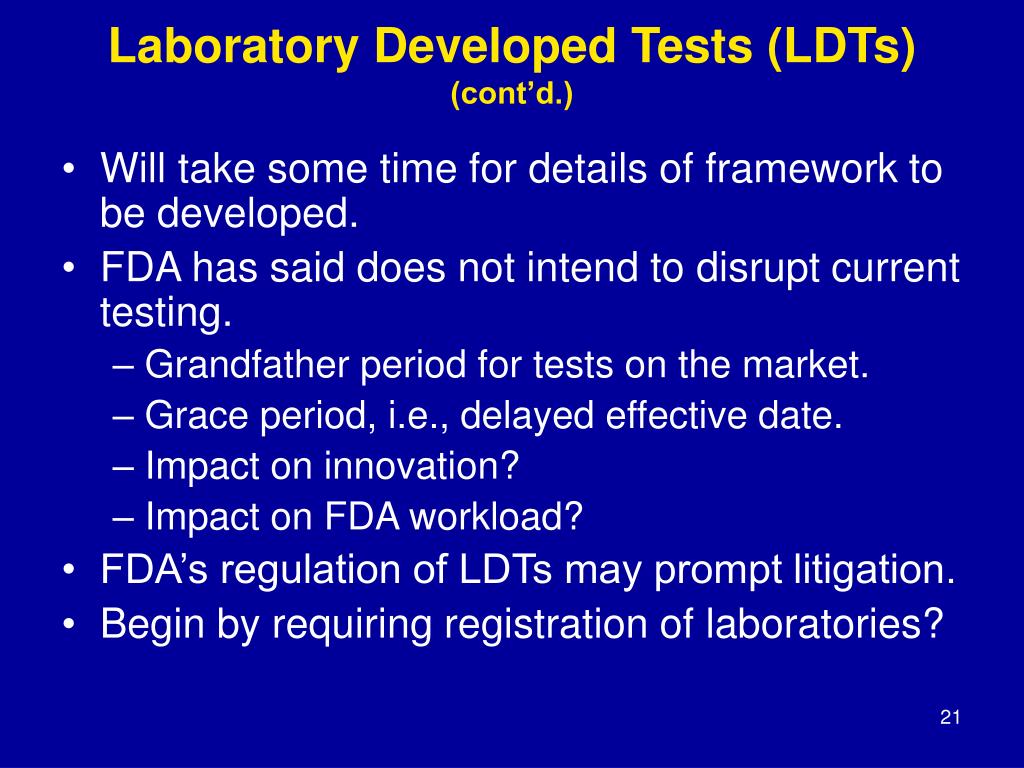 Laboratory Developed Tests (LDTs)
(cont'd.)

• Will take some time for details of framework to be developed.
• FDA has said does not intend to disrupt current testing.
– Grandfather period for tests on the market.
– Grace period, i.e., delayed effective date.
– Impact on innovation?
– Impact on FDA workload?
• FDA's regulation of LDTs may prompt litigation.
• Begin by requiring registration of laboratories?

21